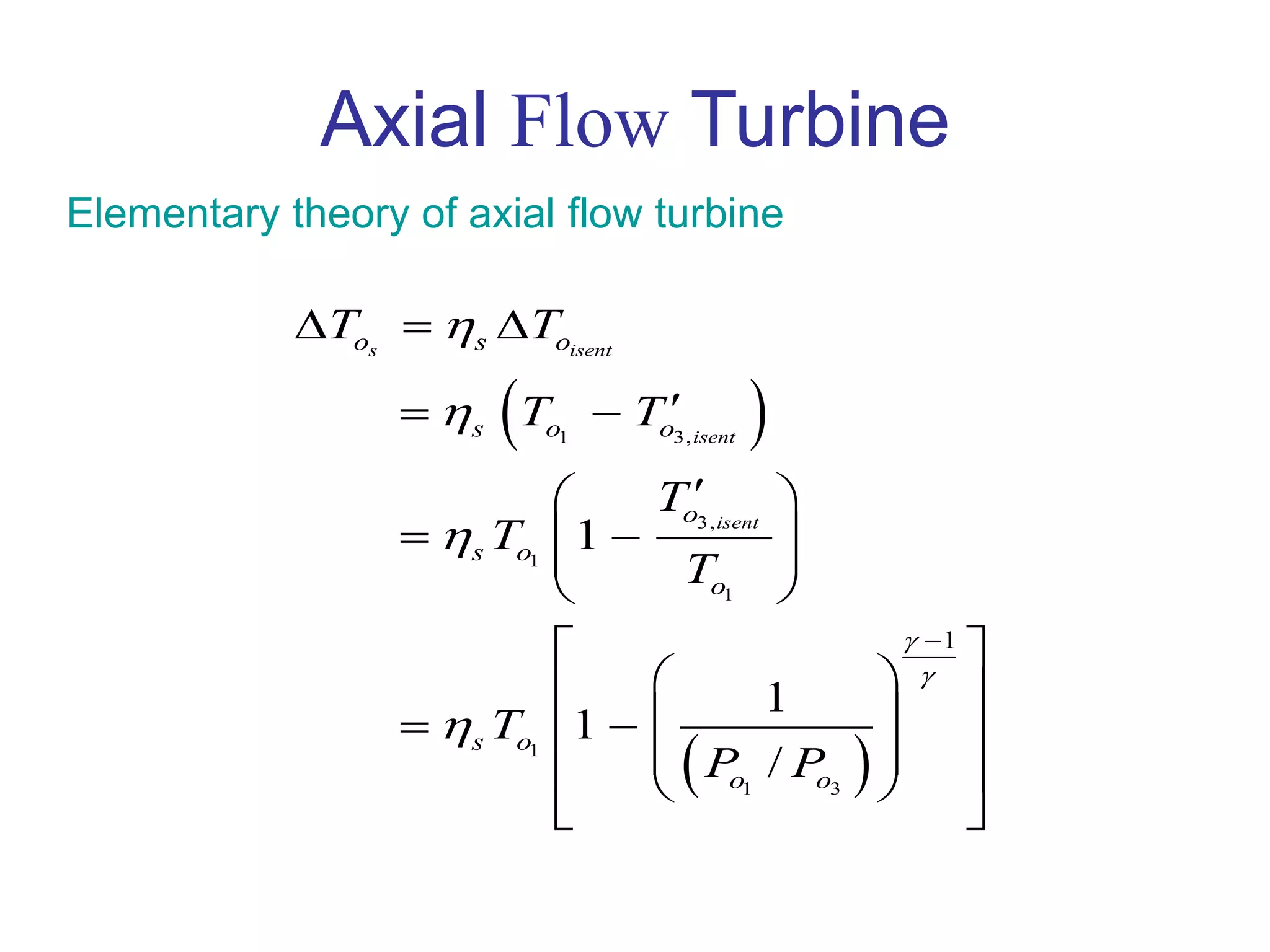 Axial Flow Turbine

Elementary theory of axial flow turbine

$\Delta T_{o_s} = \eta_s \Delta T_{o_{isent}}$

$= \eta_s \left( T_{o_1} - T'_{o_{3,isent}} \right)$

$= \eta_s T_{o_1} \left( 1 - \frac{T'_{o_{3,isent}}}{T_{o_1}} \right)$

$= \eta_s T_{o_1} \left[ 1 - \left( \frac{1}{\left( P_{o_1} / P_{o_3} \right)} \right)^{\frac{\gamma - 1}{\gamma}} \right]$